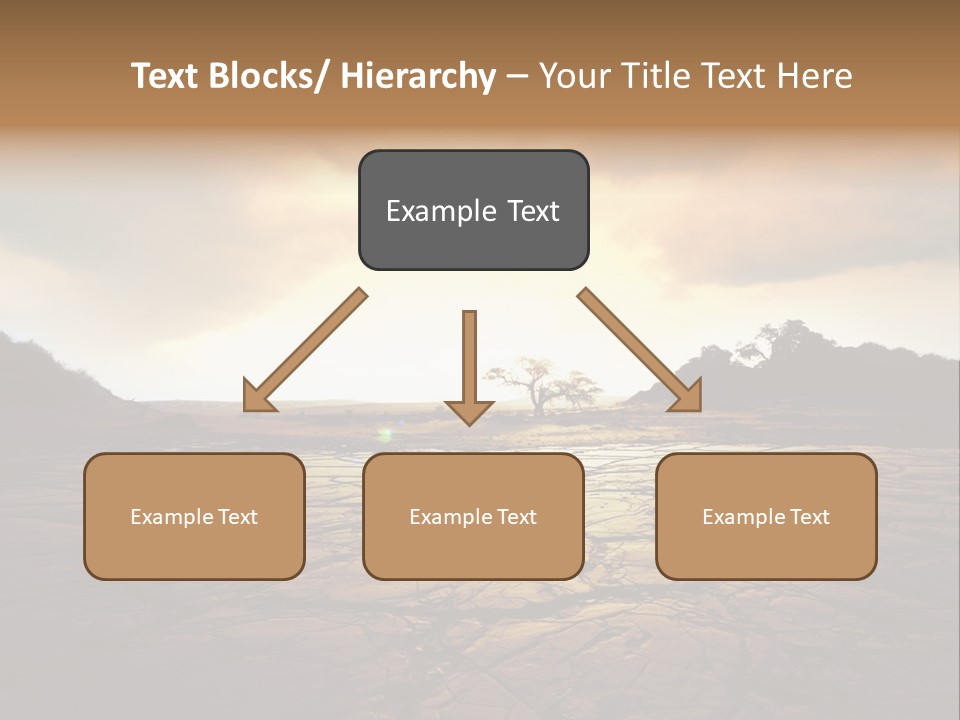 Text Blocks/ Hierarchy – Your Title Text Here

Example Text

Example Text

Example Text

Example Text